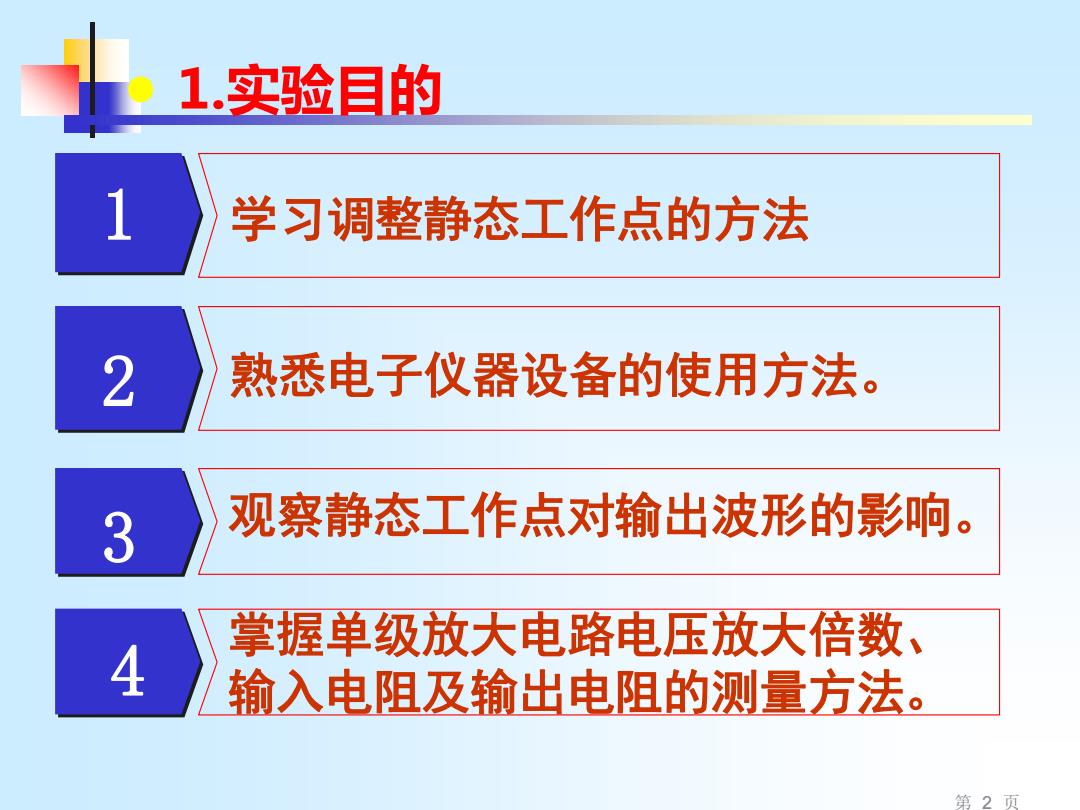 1.实验目的

1

学习调整静态工作点的方法

2

熟悉电子仪器设备的使用方法。

3

观察静态工作点对输出波形的影响。

4

掌握单级放大电路电压放大倍数、输入电阻及输出电阻的测量方法。

第 2 页